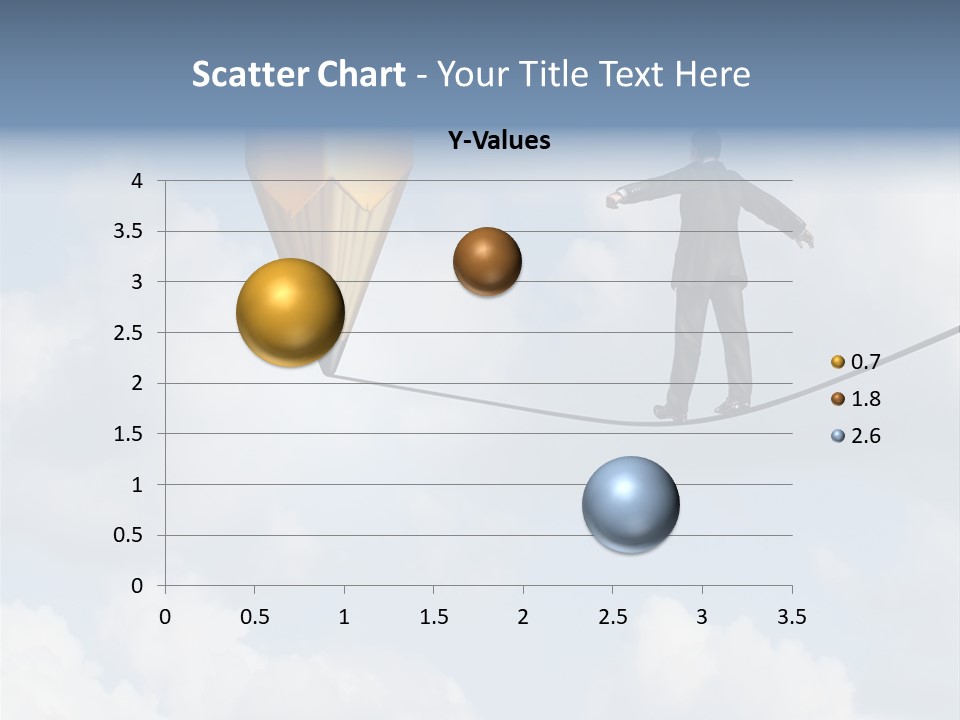 Scatter Chart - Your Title Text Here

Y-Values

4
3.5
3
2.5
2
1.5
1
0.5
0

0 0.5 1 1.5 2 2.5 3 3.5

0.7
1.8
2.6